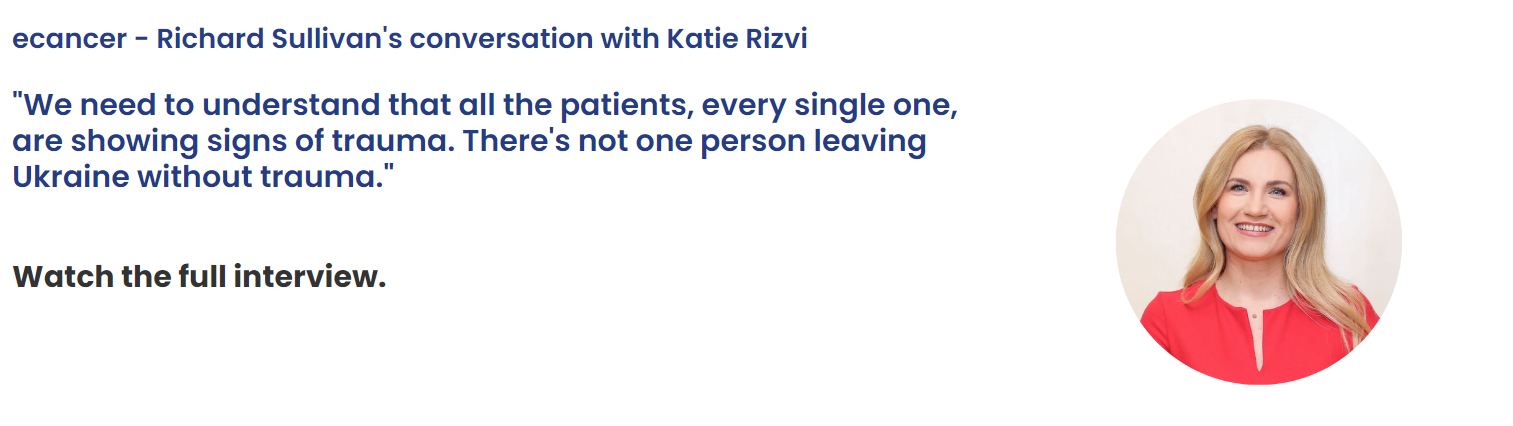 ecancer - Richard Sullivan's conversation with Katie Rizvi

"We need to understand that all the patients, every single one, are showing signs of trauma. There's not one person leaving Ukraine without trauma."

Watch the full interview.